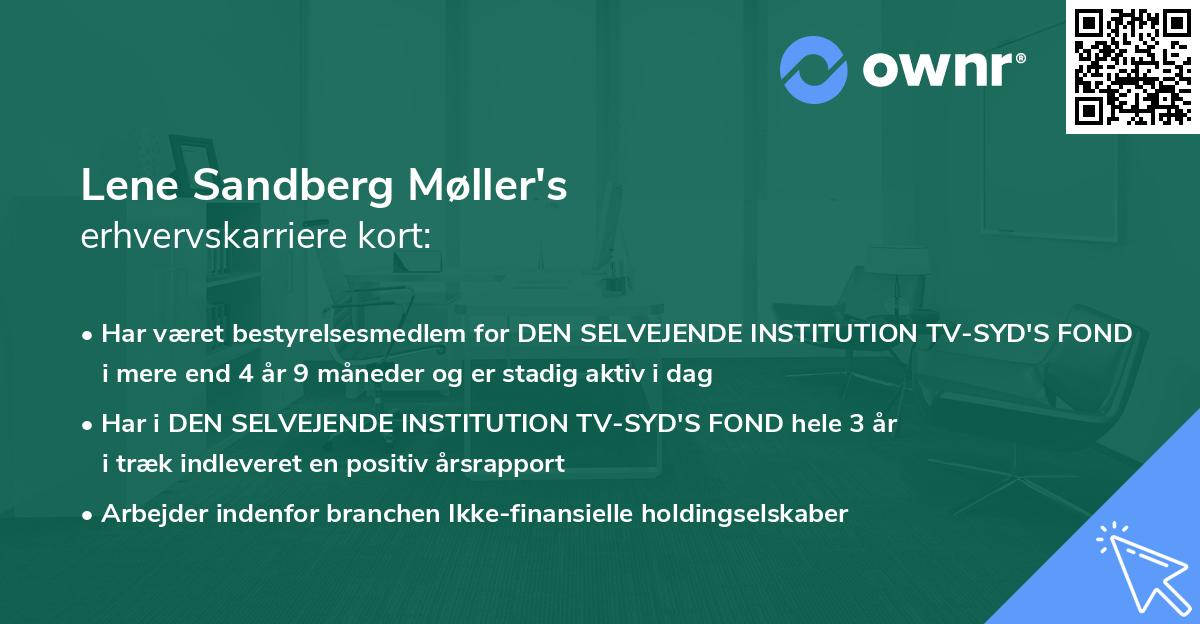 ownr®

Lene Sandberg Møller's
erhvervskarriere kort:

• Har været bestyrelsesmedlem for DEN SELVEJENDE INSTITUTION TV-SYD'S FOND i mere end 4 år 9 måneder og er stadig aktiv i dag
• Har i DEN SELVEJENDE INSTITUTION TV-SYD'S FOND hele 3 år i træk indleveret en positiv årsrapport
• Arbejder indenfor branchen Ikke-finansielle holdingselskaber